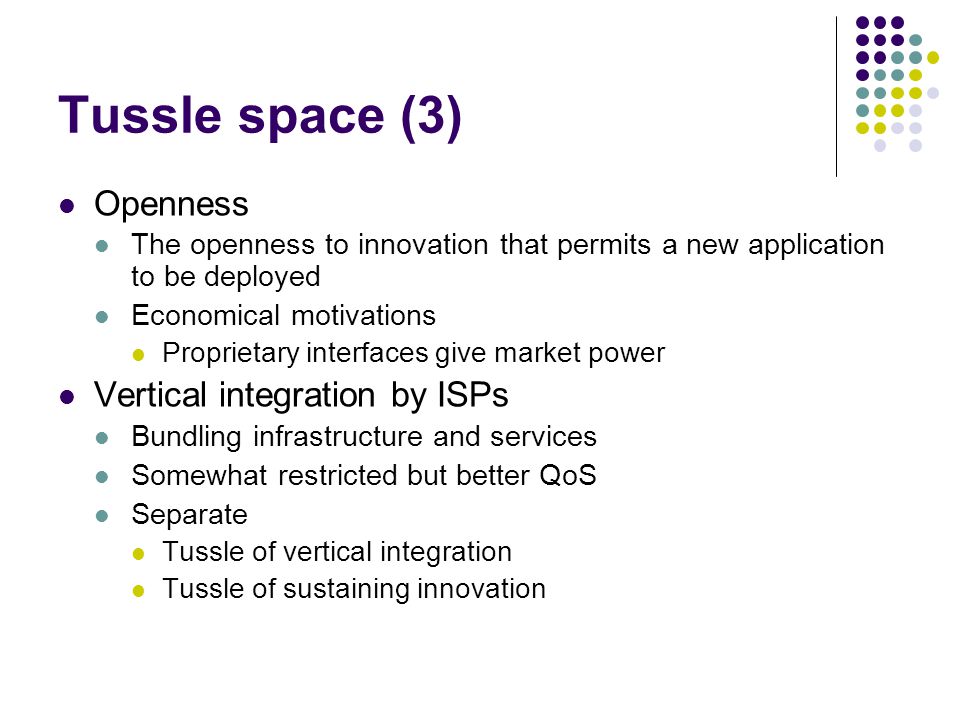 Tussle space (3)

- Openness
  - The openness to innovation that permits a new application to be deployed
  - Economical motivations
    - Proprietary interfaces give market power
- Vertical integration by ISPs
  - Bundling infrastructure and services
  - Somewhat restricted but better QoS
  - Separate
    - Tussle of vertical integration
    - Tussle of sustaining innovation